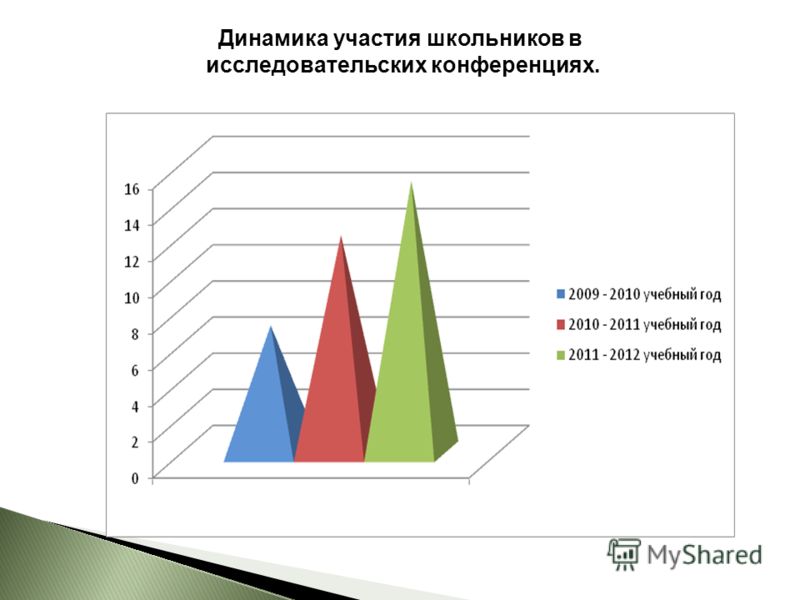 Динамика участия школьников в исследовательских конференциях.

16
14
12
10
8
6
4
2
0

2009 - 2010 учебный год
2010 - 2011 учебный год
2011 - 2012 учебный год

MyShared